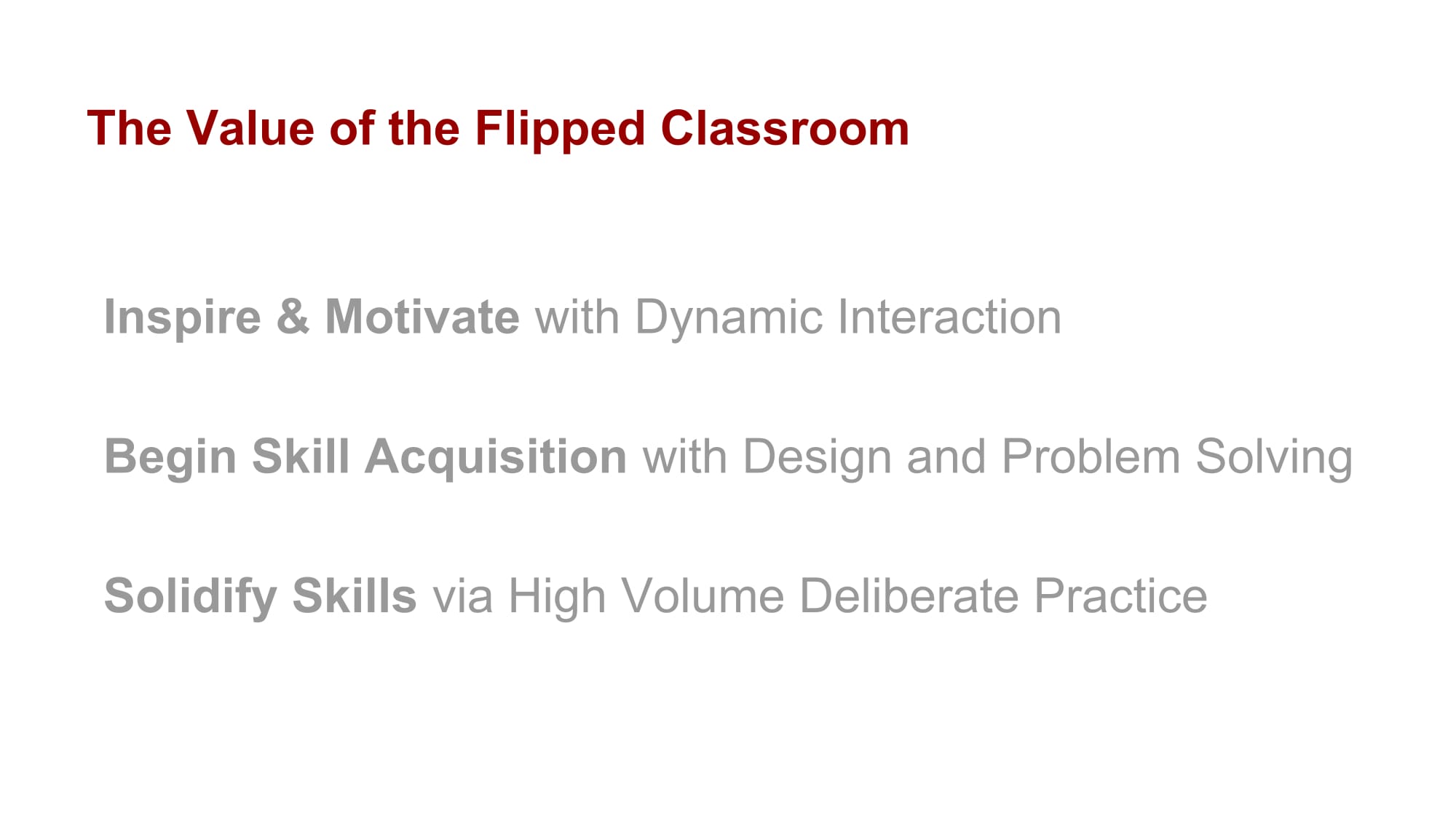 The Value of the Flipped Classroom

Inspire & Motivate with Dynamic Interaction

Begin Skill Acquisition with Design and Problem Solving

Solidify Skills via High Volume Deliberate Practice